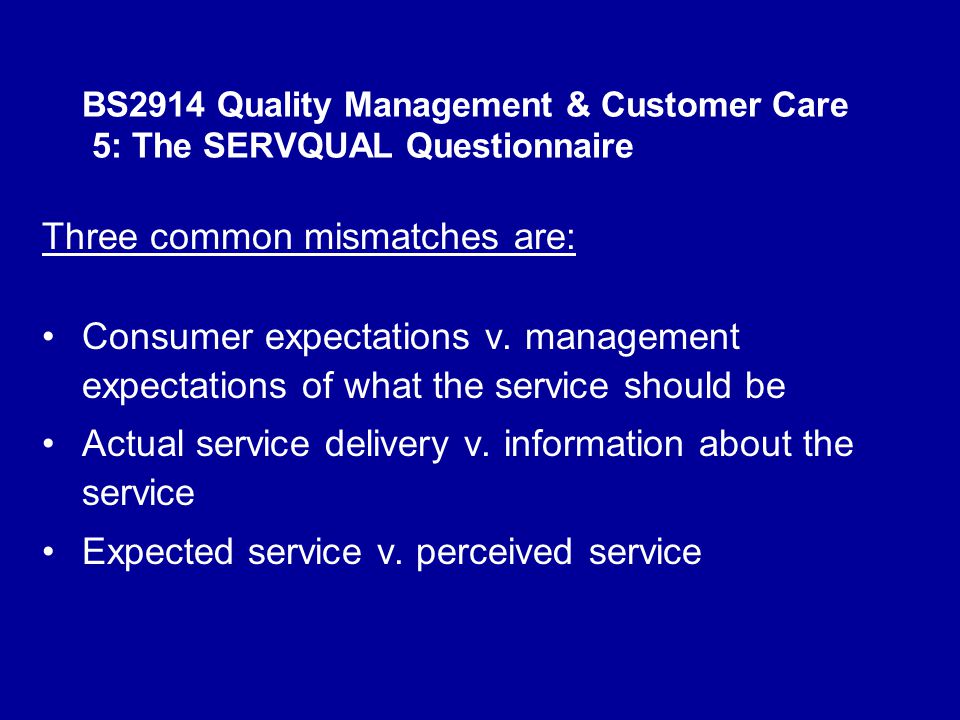 BS2914 Quality Management & Customer Care
5: The SERVQUAL Questionnaire

Three common mismatches are:

• Consumer expectations v. management expectations of what the service should be
• Actual service delivery v. information about the service
• Expected service v. perceived service